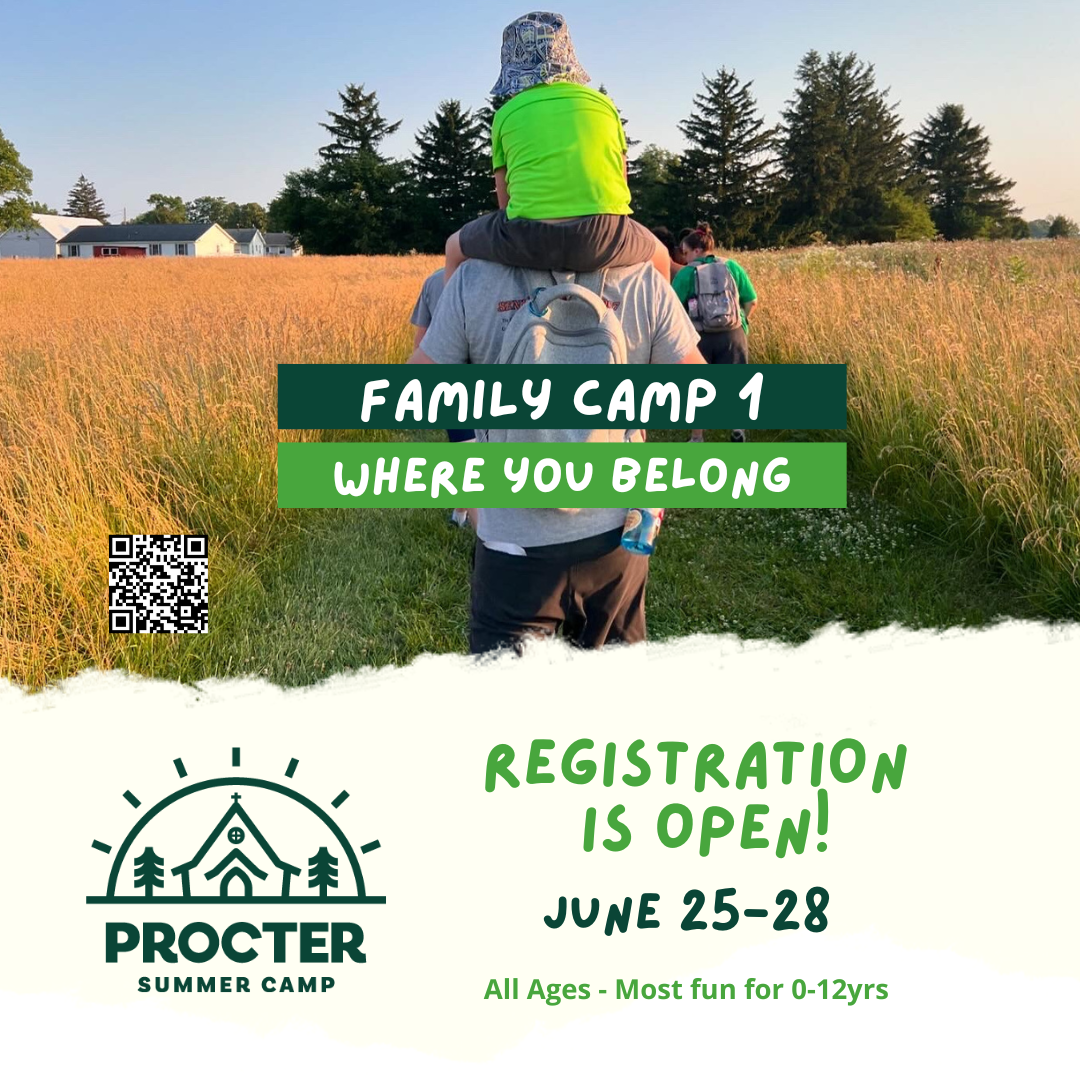 FAMILY CAMP 1

WHERE YOU BELONG

PROCTER
SUMMER CAMP

REGISTRATION IS OPEN!

JUNE 25-28

All Ages - Most fun for 0-12yrs